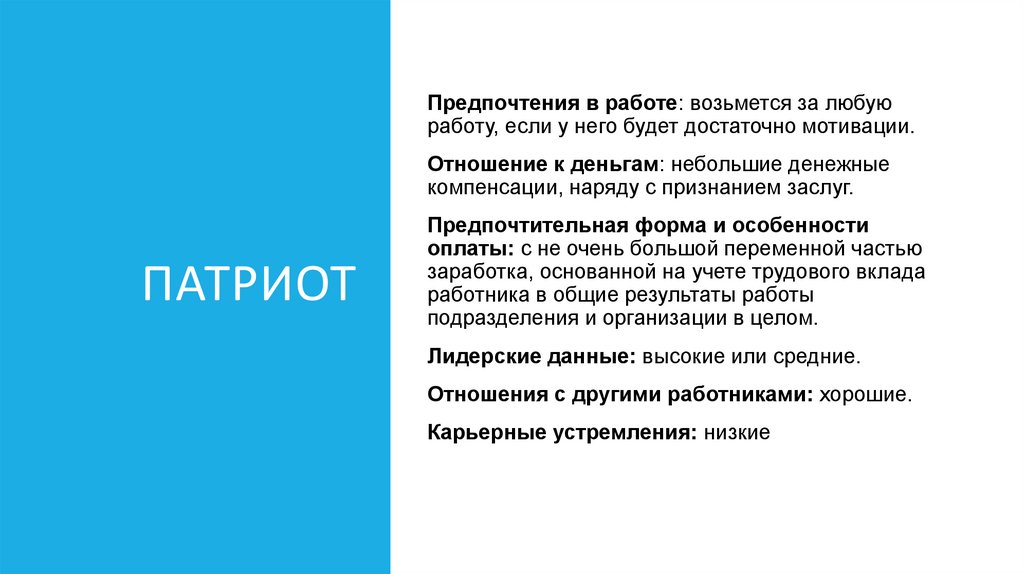 ПАТРИОТ

Предпочтения в работе: возьмется за любую работу, если у него будет достаточно мотивации.

Отношение к деньгам: небольшие денежные компенсации, наряду с признанием заслуг.

Предпочтительная форма и особенности оплаты: с не очень большой переменной частью заработка, основанной на учете трудового вклада работника в общие результаты работы подразделения и организации в целом.

Лидерские данные: высокие или средние.

Отношения с другими работниками: хорошие.

Карьерные устремления: низкие